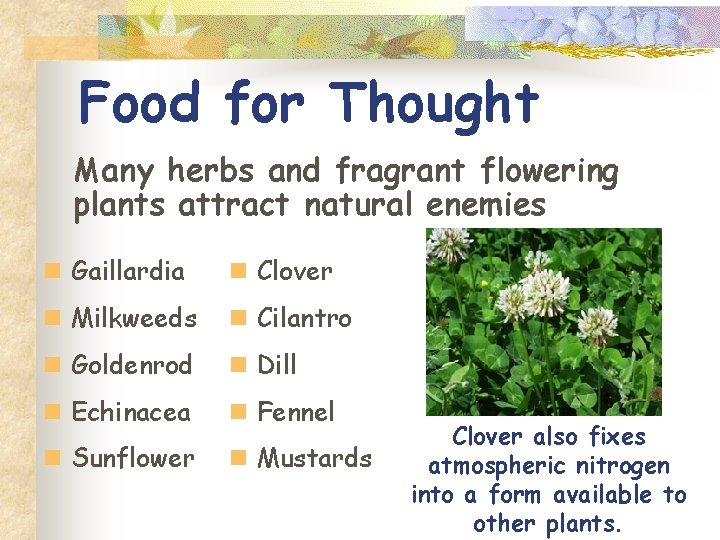 Food for Thought

Many herbs and fragrant flowering plants attract natural enemies

Gaillardia
Milkweeds
Goldenrod
Echinacea
Sunflower

Clover
Cilantro
Dill
Fennel
Mustards

Clover also fixes atmospheric nitrogen into a form available to other plants.